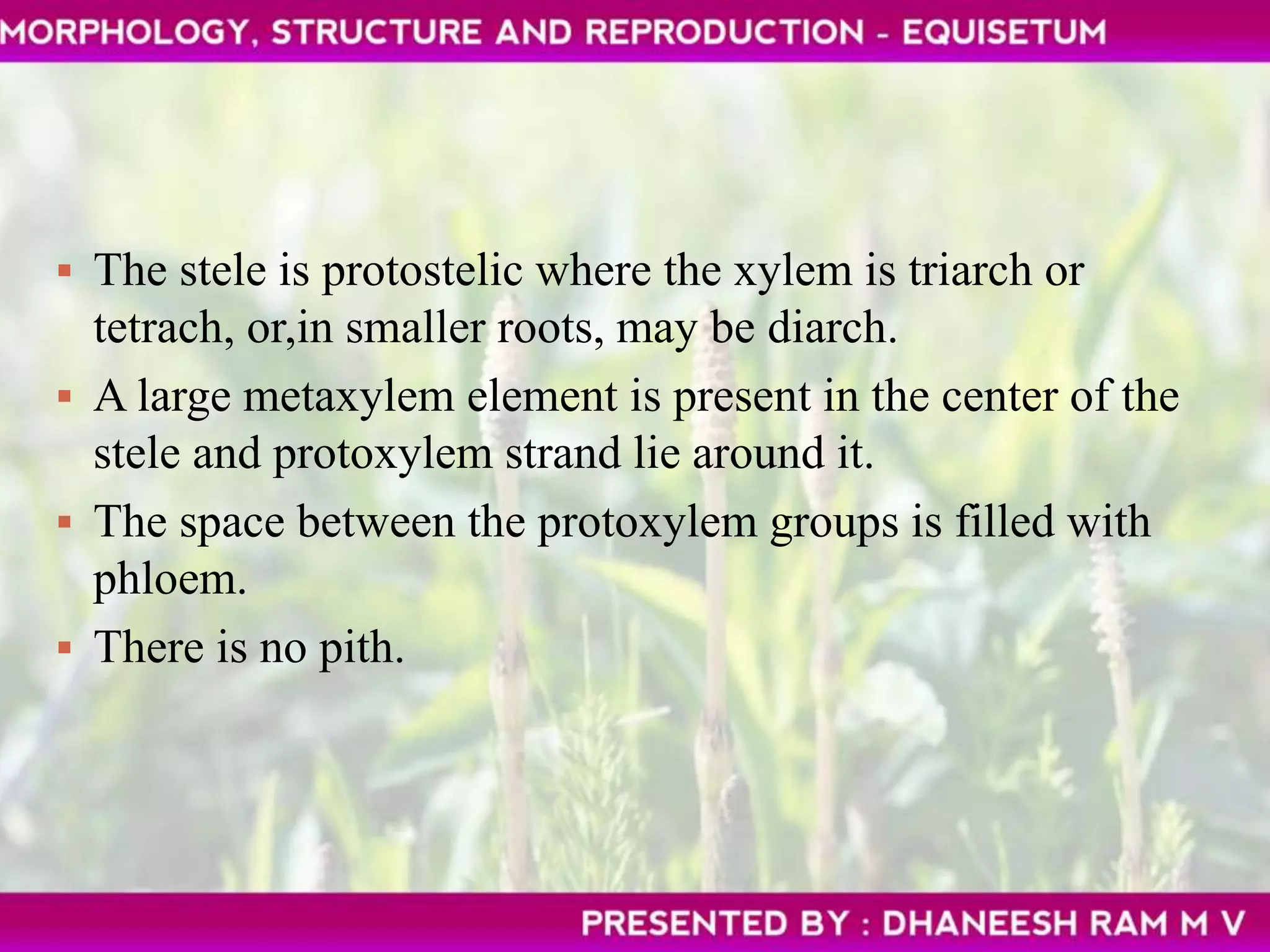 MORPHOLOGY, STRUCTURE AND REPRODUCTION - EQUISETUM

▪ The stele is protostelic where the xylem is triarch or tetrach, or,in smaller roots, may be diarch.

▪ A large metaxylem element is present in the center of the stele and protoxylem strand lie around it.

▪ The space between the protoxylem groups is filled with phloem.

▪ There is no pith.

PRESENTED BY : DHANEESH RAM M V